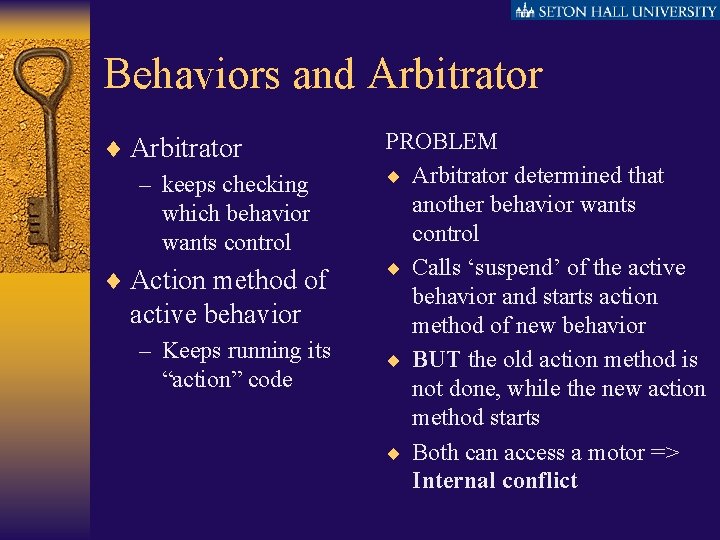 SETON HALL UNIVERSITY

Behaviors and Arbitrator

♦ Arbitrator
– keeps checking which behavior wants control
♦ Action method of active behavior
– Keeps running its “action” code

PROBLEM
♦ Arbitrator determined that another behavior wants control
♦ Calls ‘suspend’ of the active behavior and starts action method of new behavior
♦ BUT the old action method is not done, while the new action method starts
♦ Both can access a motor => Internal conflict